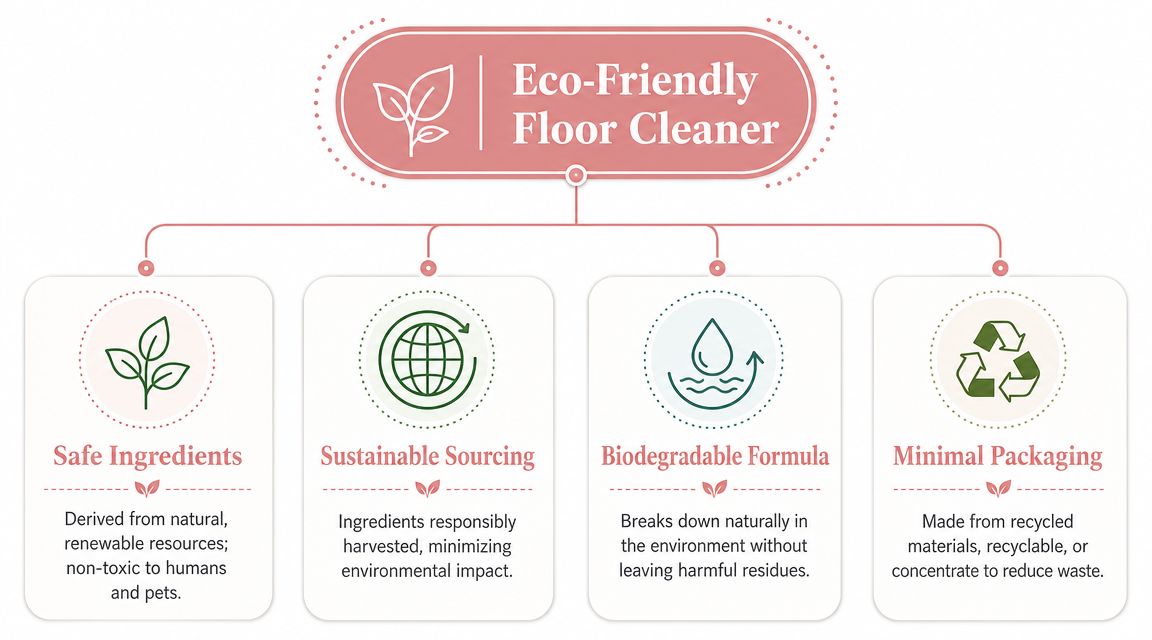 Eco-Friendly Floor Cleaner

Safe Ingredients

Derived from natural, renewable resources; non-toxic to humans and pets.

Sustainable Sourcing

Ingredients responsibly harvested, minimizing environmental impact.

Biodegradable Formula

Breaks down naturally in the environment without leaving harmful residues.

Minimal Packaging

Made from recycled materials, recyclable, or concentrate to reduce waste.